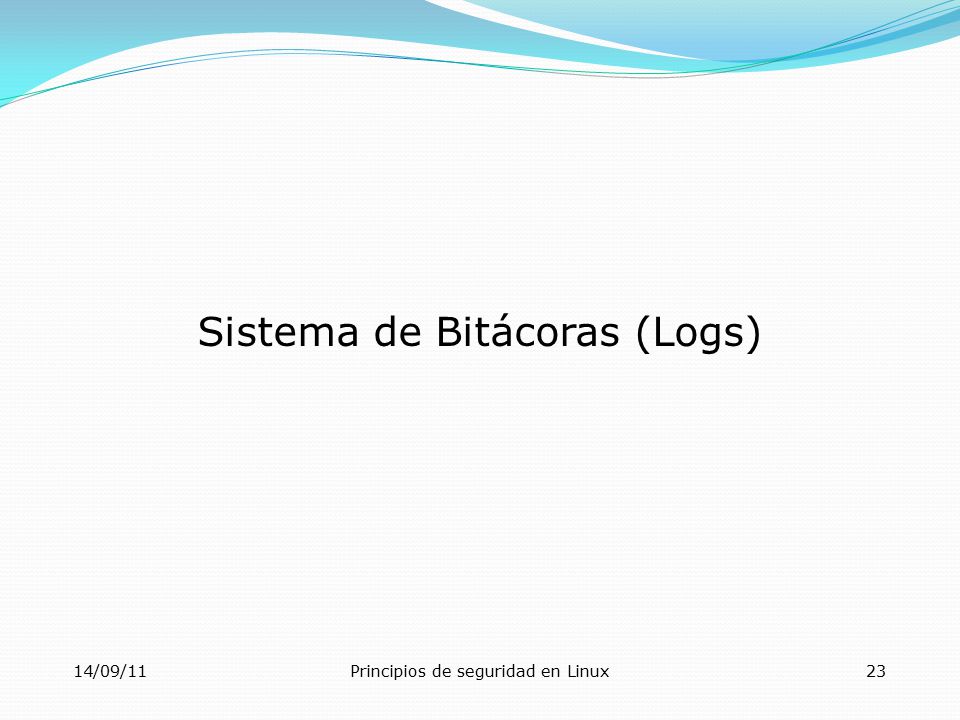 Sistema de Bitácoras (Logs)

14/09/11

Principios de seguridad en Linux

23